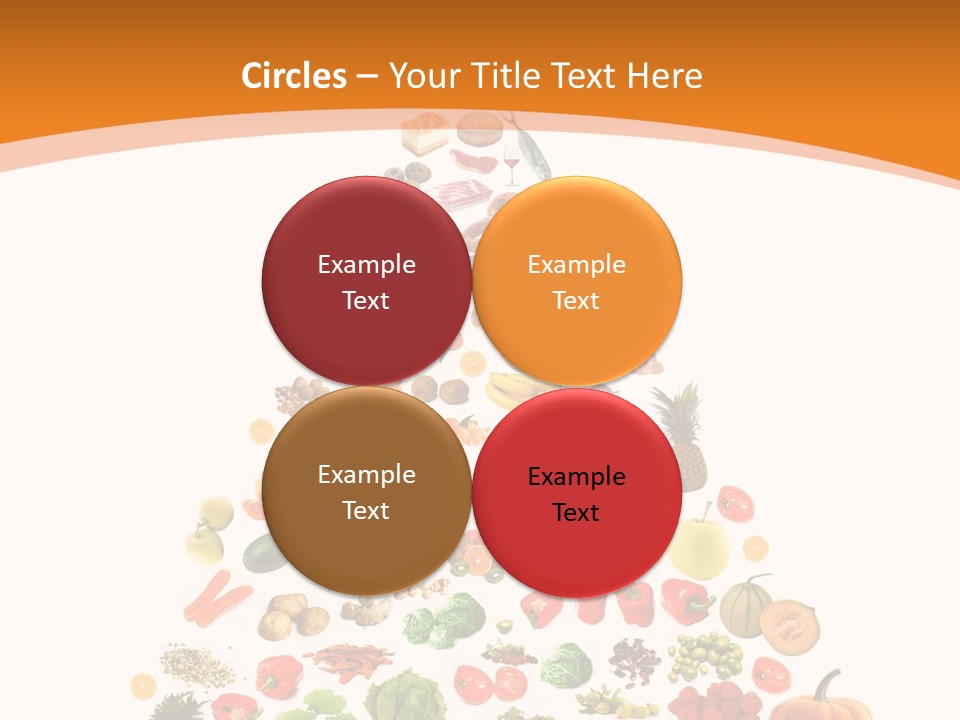 Circles – Your Title Text Here

Example Text

Example Text

Example Text

Example Text